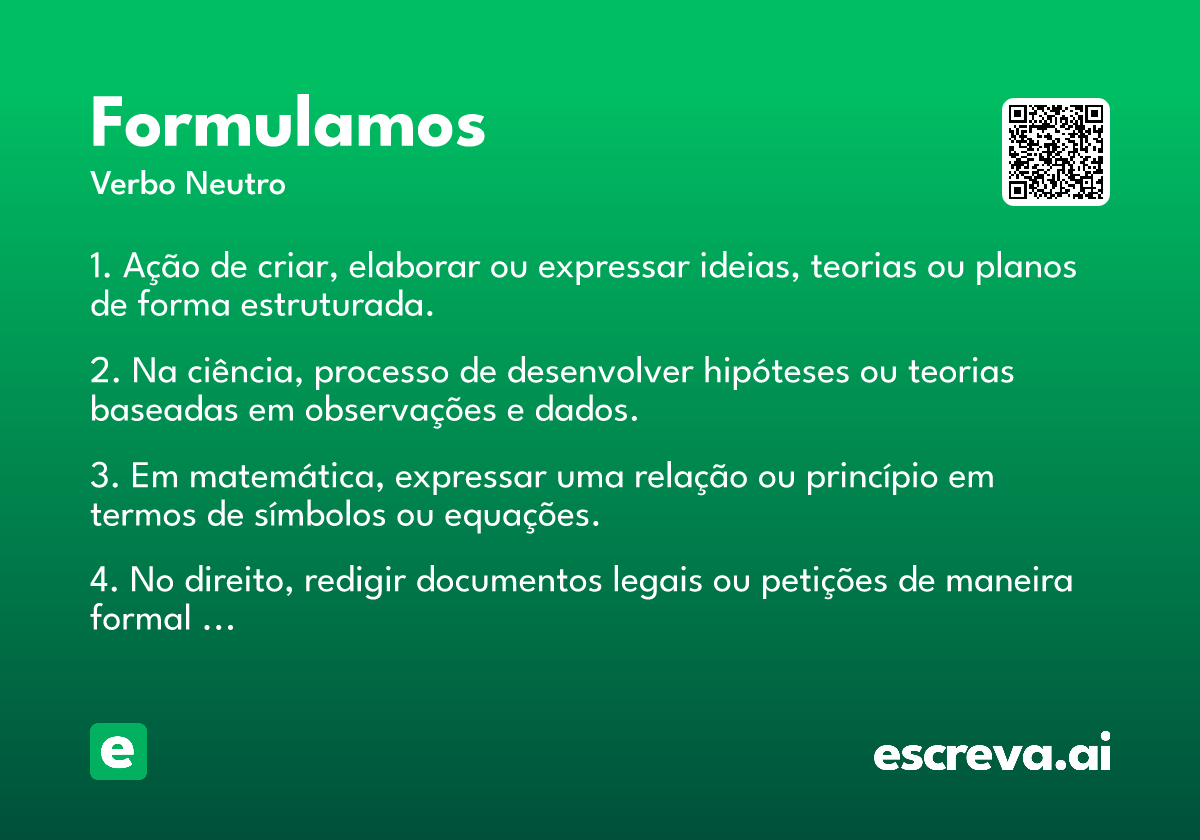 Formulamos
Verbo Neutro

1. Ação de criar, elaborar ou expressar ideias, teorias ou planos de forma estruturada.

2. Na ciência, processo de desenvolver hipóteses ou teorias baseadas em observações e dados.

3. Em matemática, expressar uma relação ou princípio em termos de símbolos ou equações.

4. No direito, redigir documentos legais ou petições de maneira formal ...

e

escreva.ai